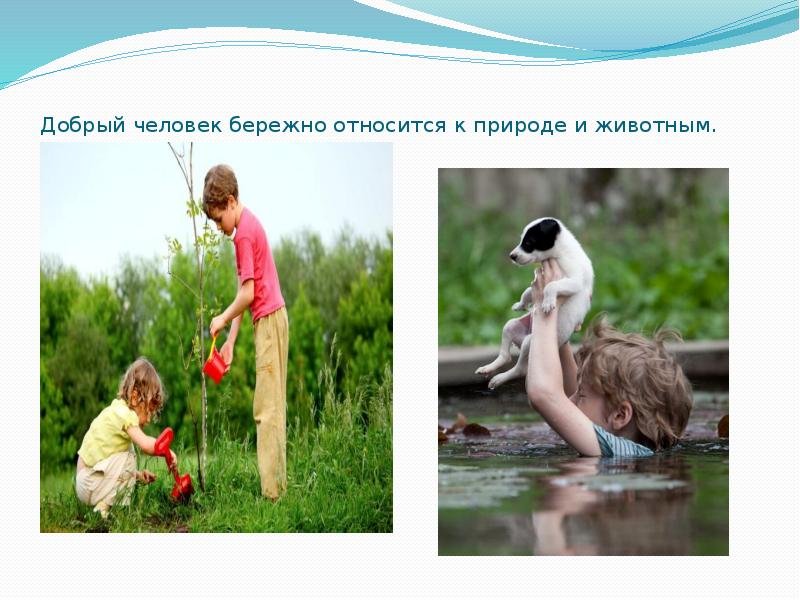 Добрый человек бережно относится к природе и животным.